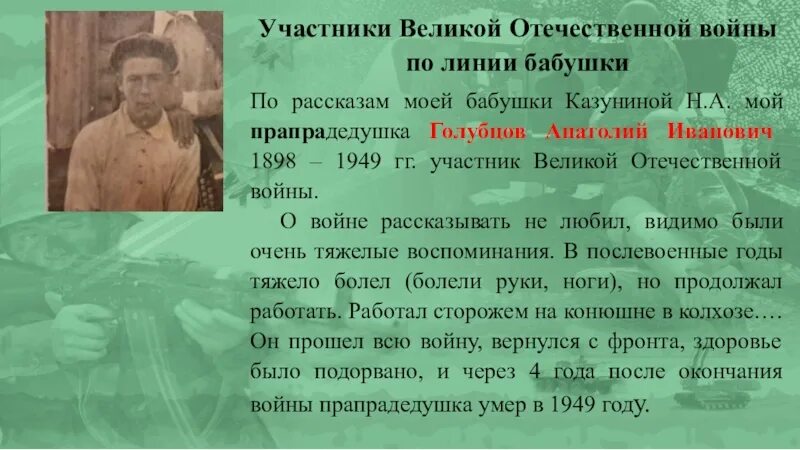 Участники Великой Отечественной войны по линии бабушки

По рассказам моей бабушки Казуниной Н.А. мой прапрадедушка Голубцов Анатолий Иванович 1898 – 1949 гг. участник Великой Отечественной войны.

О войне рассказывать не любил, видимо были очень тяжелые воспоминания. В послевоенные годы тяжело болел (болели руки, ноги), но продолжал работать. Работал сторожем на конюшне в колхозе…. Он прошел всю войну, вернулся с фронта, здоровье было подорвано, и через 4 года после окончания войны прапрадедушка умер в 1949 году.